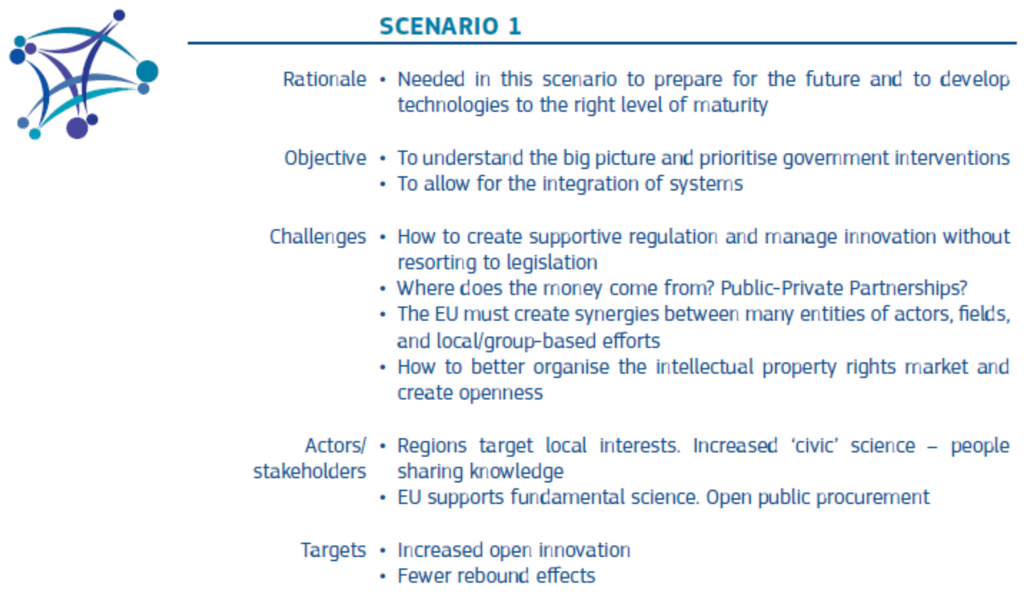 SCENARIO 1

Rationale • Needed in this scenario to prepare for the future and to develop technologies to the right level of maturity

Objective • To understand the big picture and prioritise government interventions
• To allow for the integration of systems

Challenges • How to create supportive regulation and manage innovation without resorting to legislation
• Where does the money come from? Public-Private Partnerships?
• The EU must create synergies between many entities of actors, fields, and local/group-based efforts
• How to better organise the intellectual property rights market and create openness

Actors/ stakeholders • Regions target local interests. Increased 'civic' science – people sharing knowledge
• EU supports fundamental science. Open public procurement

Targets • Increased open innovation
• Fewer rebound effects